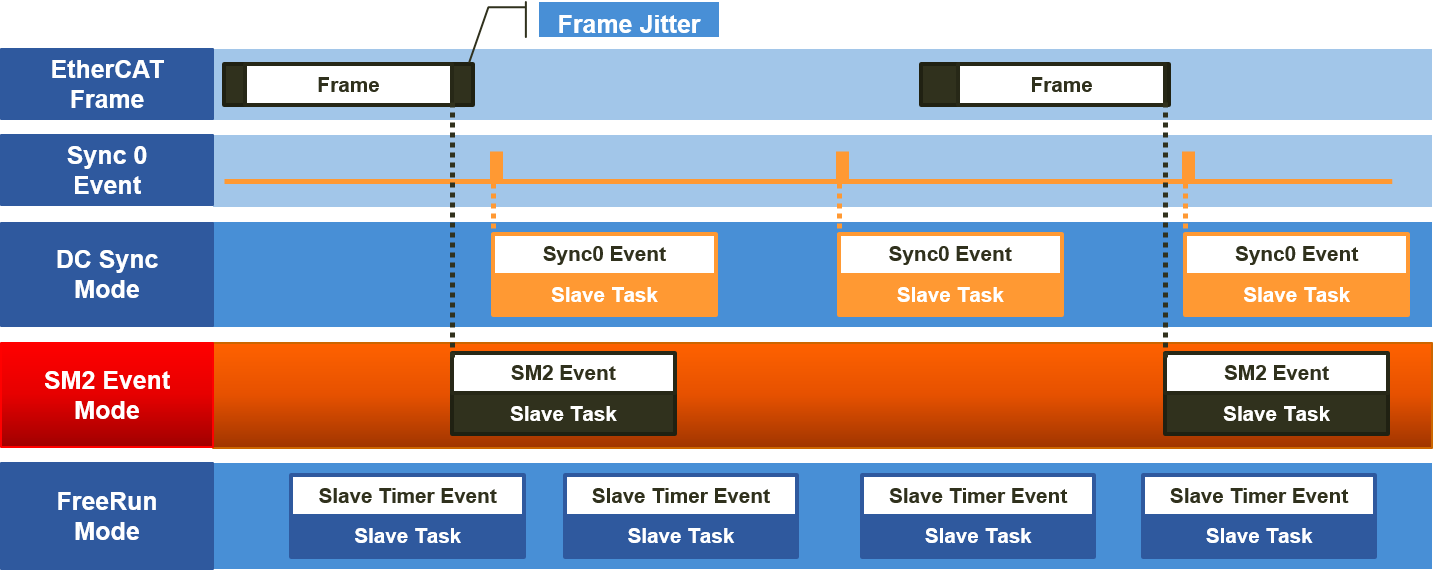 Frame Jitter

EtherCAT Frame

Frame

Frame

Sync 0 Event

DC Sync Mode

Sync0 Event
Slave Task

Sync0 Event
Slave Task

Sync0 Event
Slave Task

SM2 Event Mode

SM2 Event
Slave Task

SM2 Event
Slave Task

FreeRun Mode

Slave Timer Event
Slave Task

Slave Timer Event
Slave Task

Slave Timer Event
Slave Task

Slave Timer Event
Slave Task